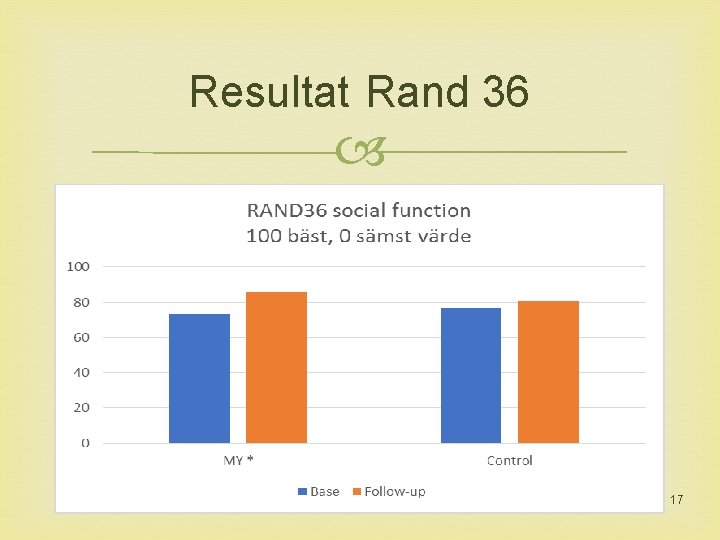 Resultat Rand 36

RAND36 social function
100 bäst, 0 sämst värde

100
80
60
40
20
0

MY *
Control

Base
Follow-up

17